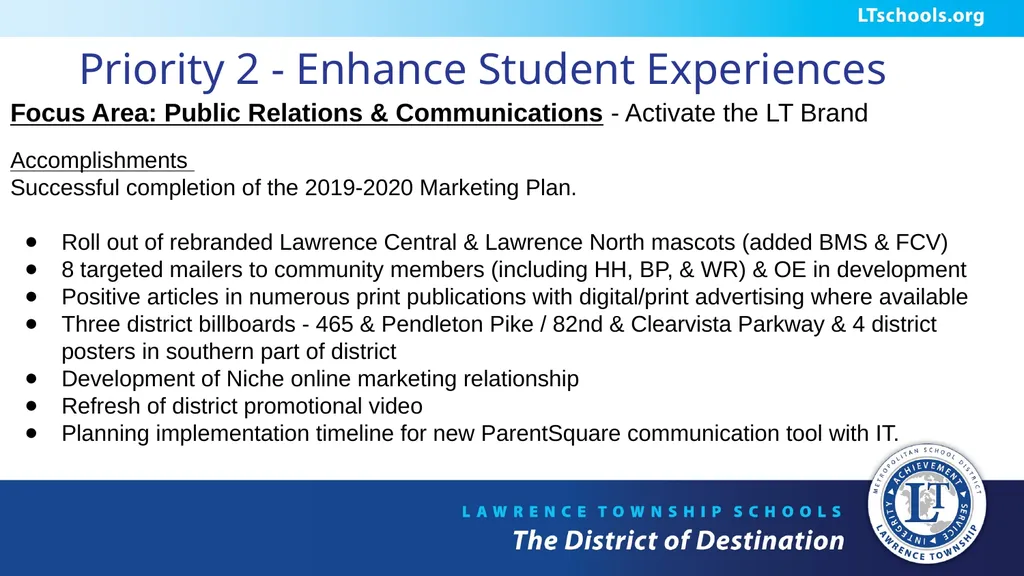 LTschools.org

Priority 2 - Enhance Student Experiences

Focus Area: Public Relations & Communications - Activate the LT Brand

Accomplishments
Successful completion of the 2019-2020 Marketing Plan.

- Roll out of rebranded Lawrence Central & Lawrence North mascots (added BMS & FCV)
- 8 targeted mailers to community members (including HH, BP, & WR) & OE in development
- Positive articles in numerous print publications with digital/print advertising where available
- Three district billboards - 465 & Pendleton Pike / 82nd & Clearvista Parkway & 4 district posters in southern part of district
- Development of Niche online marketing relationship
- Refresh of district promotional video
- Planning implementation timeline for new ParentSquare communication tool with IT.

LAWRENCE TOWNSHIP SCHOOLS
The District of Destination

METROPOLITAN SCHOOL DISTRICT
ACHIEVEMENT
SERVICE
INTEGRITY
LT
LAWRENCE TOWNSHIP